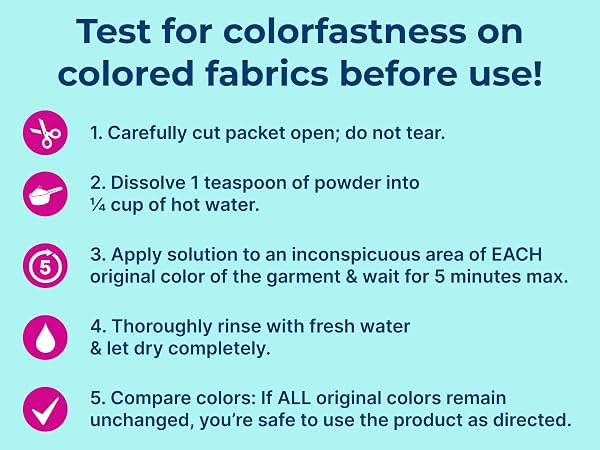 Test for colorfastness on colored fabrics before use!

1. Carefully cut packet open; do not tear.

2. Dissolve 1 teaspoon of powder into ¼ cup of hot water.

5

3. Apply solution to an inconspicuous area of EACH original color of the garment & wait for 5 minutes max.

4. Thoroughly rinse with fresh water & let dry completely.

5. Compare colors: If ALL original colors remain unchanged, you're safe to use the product as directed.